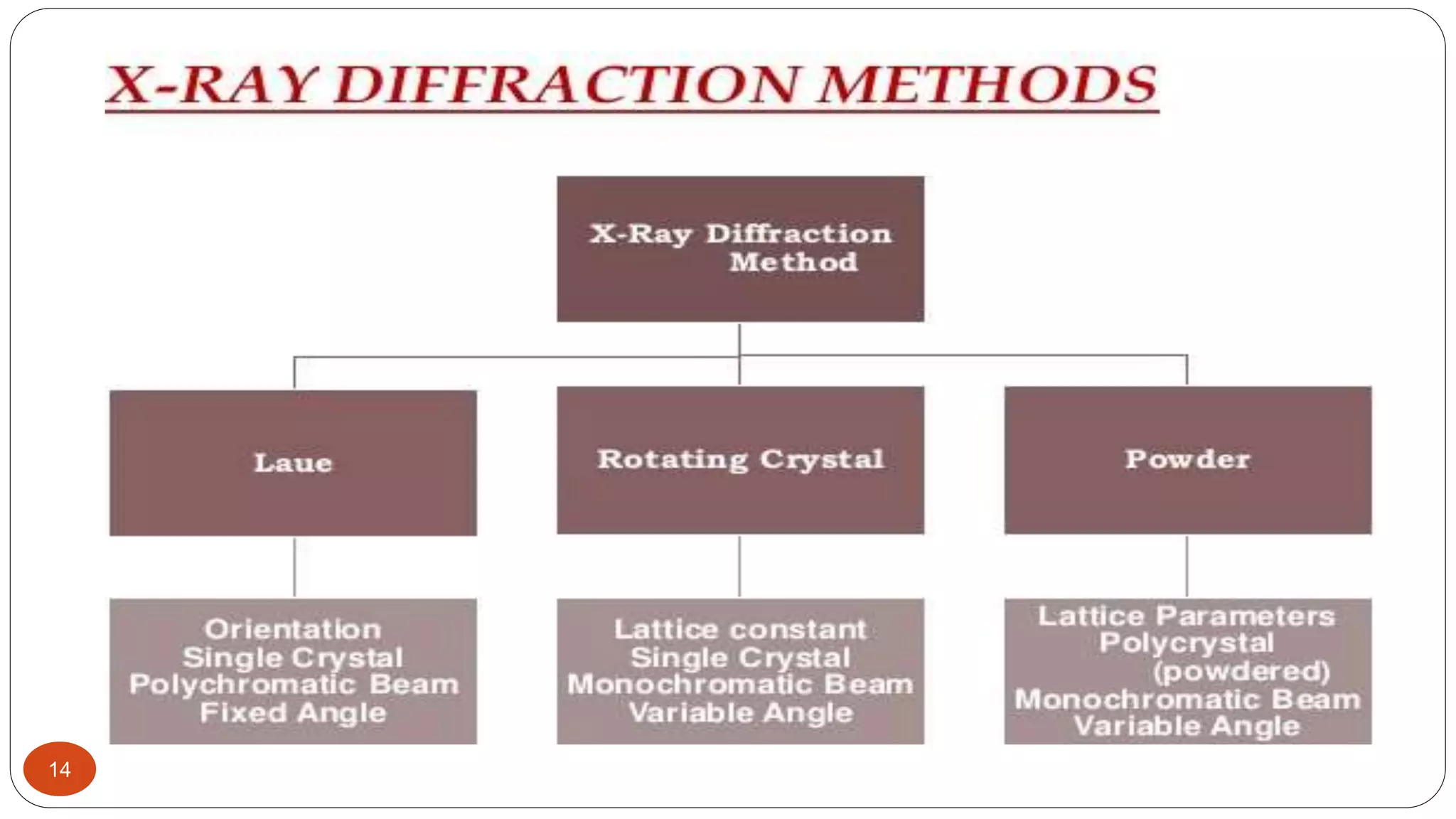 X-RAY DIFFRACTION METHODS

X-Ray Diffraction Method

Laue

Rotating Crystal

Powder

Orientation
Single Crystal
Polychromatic Beam
Fixed Angle

Lattice constant
Single Crystal
Monochromatic Beam
Variable Angle

Lattice Parameters
Polycrystal
(powdered)
Monochromatic Beam
Variable Angle

14